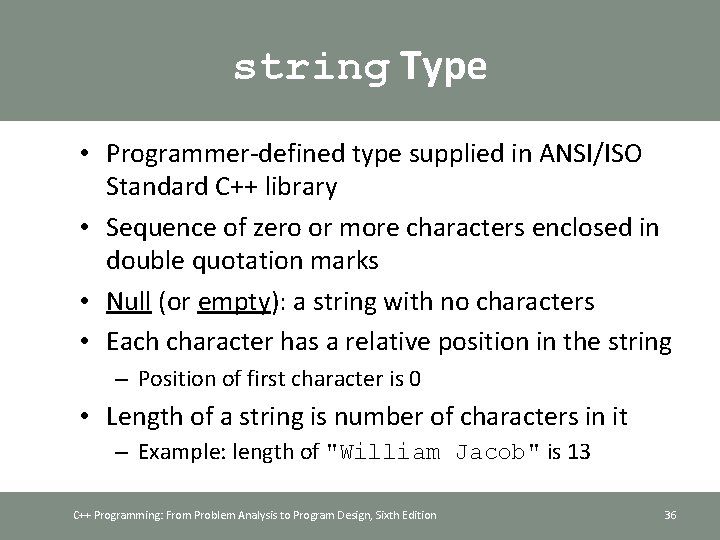 string Type

• Programmer-defined type supplied in ANSI/ISO Standard C++ library
• Sequence of zero or more characters enclosed in double quotation marks
• Null (or empty): a string with no characters
• Each character has a relative position in the string
– Position of first character is 0
• Length of a string is number of characters in it
– Example: length of "William Jacob" is 13

C++ Programming: From Problem Analysis to Program Design, Sixth Edition

36